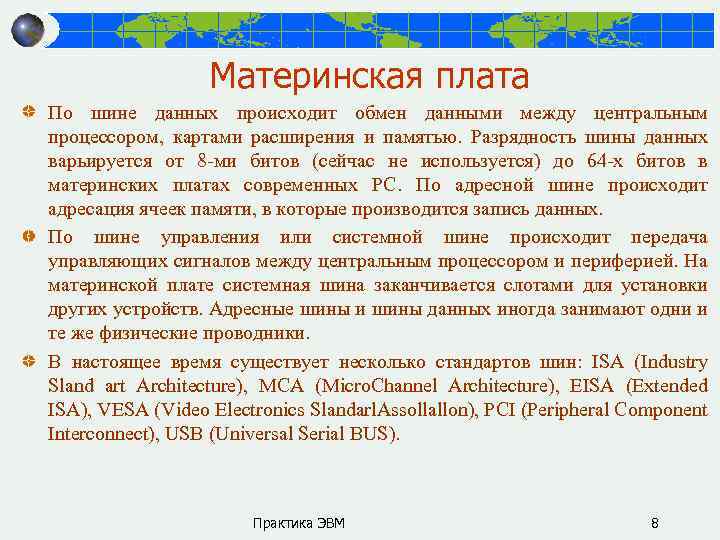 Материнская плата

По шине данных происходит обмен данными между центральным процессором, картами расширения и памятью. Разрядность шины данных варьируется от 8-ми битов (сейчас не используется) до 64-х битов в материнских платах современных PC. По адресной шине происходит адресация ячеек памяти, в которые производится запись данных.

По шине управления или системной шине происходит передача управляющих сигналов между центральным процессором и периферией. На материнской плате системная шина заканчивается слотами для установки других устройств. Адресные шины и шины данных иногда занимают одни и те же физические проводники.

В настоящее время существует несколько стандартов шин: ISA (Industry Sland art Architecture), MCA (MicroChannel Architecture), EISA (Extended ISA), VESA (Video Electronics SlandarlAssollallon), PCI (Peripheral Component Interconnect), USB (Universal Serial BUS).

Практика ЭВМ

8